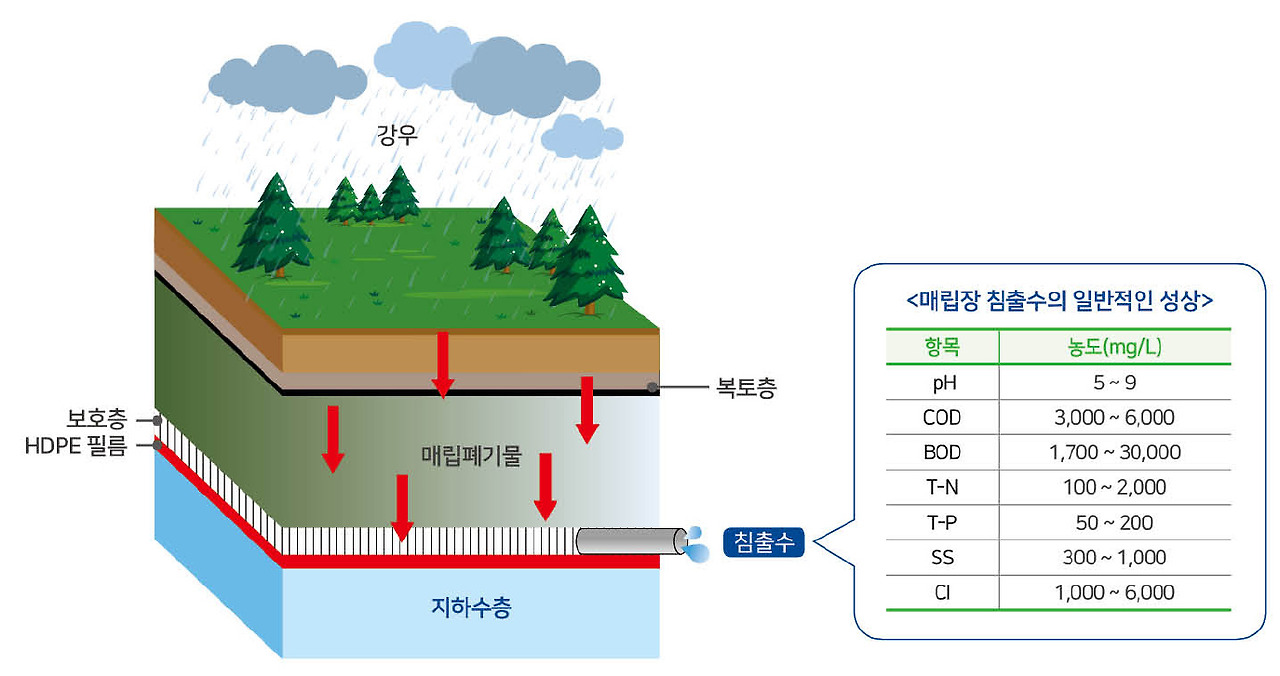 강우

복토층

보호층
HDPE 필름

매립폐기물

침출수

지하수층

<매립장 침출수의 일반적인 성상>

| 항목 | 농도(mg/L) |
|---|---|
| pH | 5 ~ 9 |
| COD | 3,000 ~ 6,000 |
| BOD | 1,700 ~ 30,000 |
| T-N | 100 ~ 2,000 |
| T-P | 50 ~ 200 |
| SS | 300 ~ 1,000 |
| Cl | 1,000 ~ 6,000 |